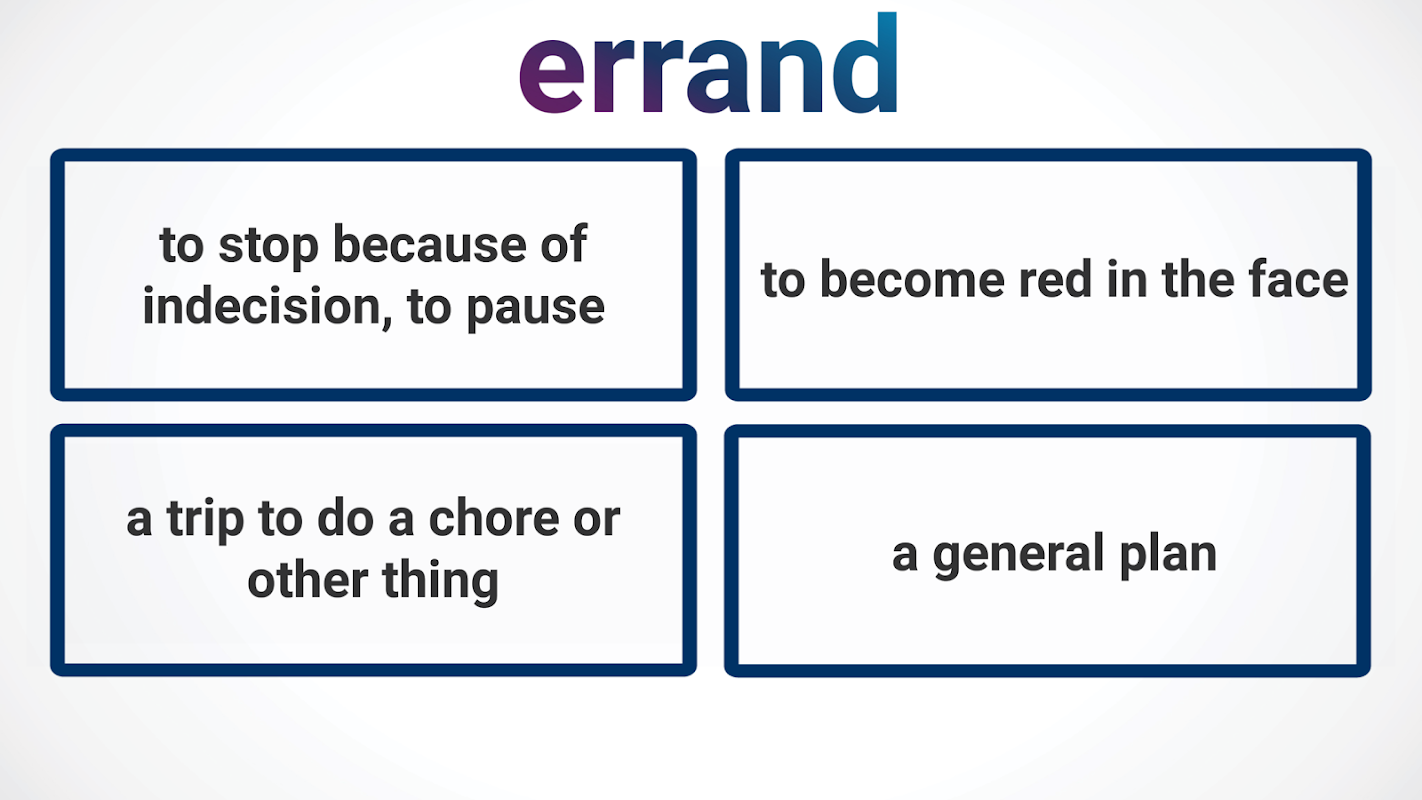 errand

to stop because of indecision, to pause

to become red in the face

a trip to do a chore or other thing

a general plan